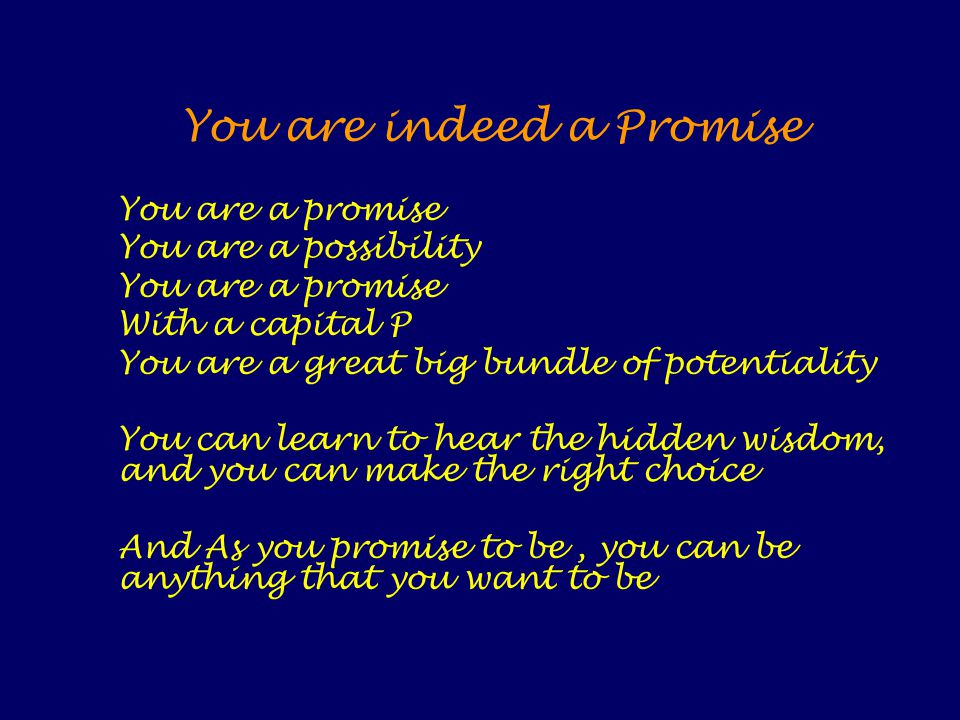 You are indeed a Promise

You are a promise
You are a possibility
You are a promise
With a capital P
You are a great big bundle of potentiality

You can learn to hear the hidden wisdom, and you can make the right choice

And As you promise to be , you can be anything that you want to be